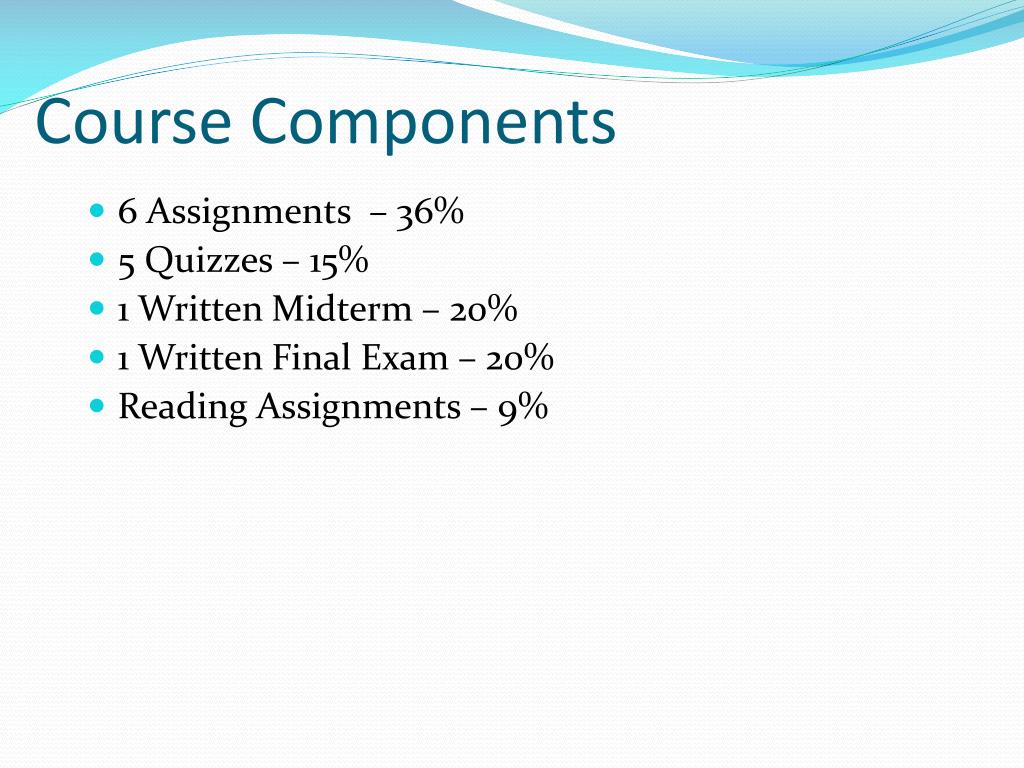 Course Components

- 6 Assignments – 36%
- 5 Quizzes – 15%
- 1 Written Midterm – 20%
- 1 Written Final Exam – 20%
- Reading Assignments – 9%